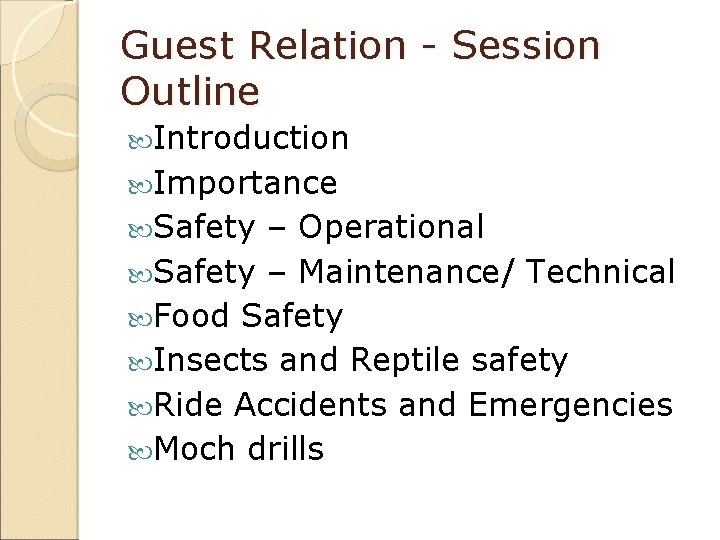 Guest Relation - Session Outline

Introduction
Importance
Safety – Operational
Safety – Maintenance/ Technical
Food Safety
Insects and Reptile safety
Ride Accidents and Emergencies
Moch drills